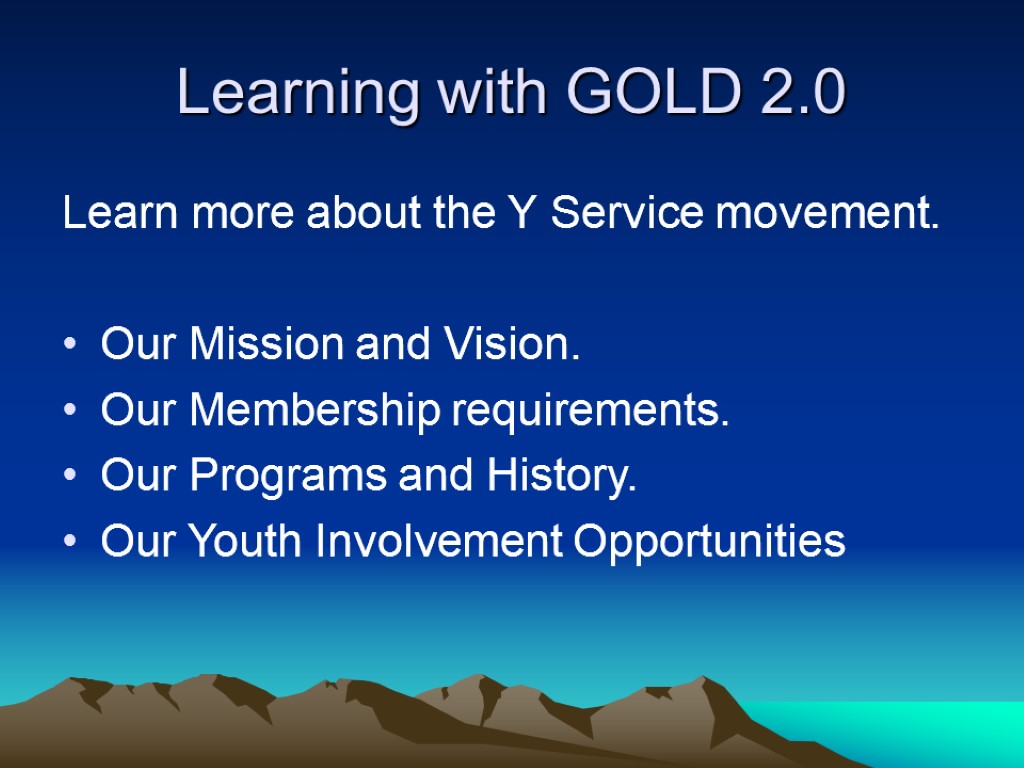 Learning with GOLD 2.0

Learn more about the Y Service movement.

• Our Mission and Vision.
• Our Membership requirements.
• Our Programs and History.
• Our Youth Involvement Opportunities